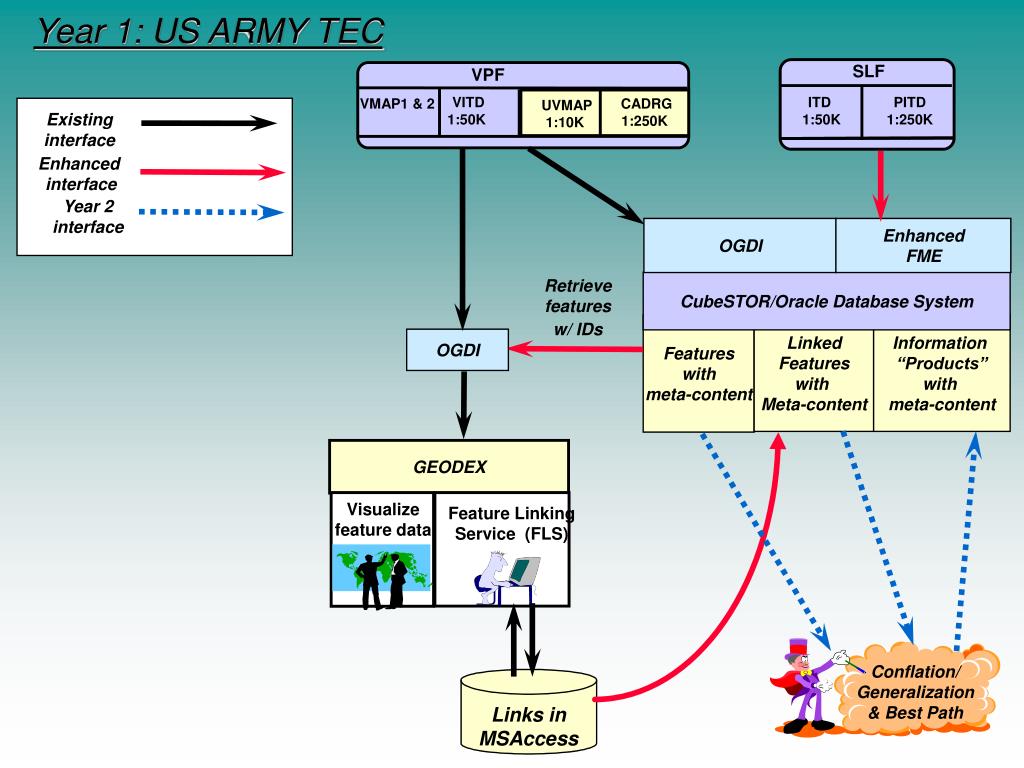 Year 1: US ARMY TEC

Existing interface
Enhanced interface
Year 2 interface

VPF
VMAP1 & 2
VITD 1:50K
UVMAP 1:10K
CADRG 1:250K

SLF
ITD 1:50K
PITD 1:250K

OGDI
Enhanced FME
CubeSTOR/Oracle Database System
Features with meta-content
Linked Features with Meta-content
Information "Products" with meta-content

Retrieve features w/ IDs

OGDI

GEODEX
Visualize feature data
Feature Linking Service (FLS)

Links in MSAccess

Conflation/ Generalization & Best Path